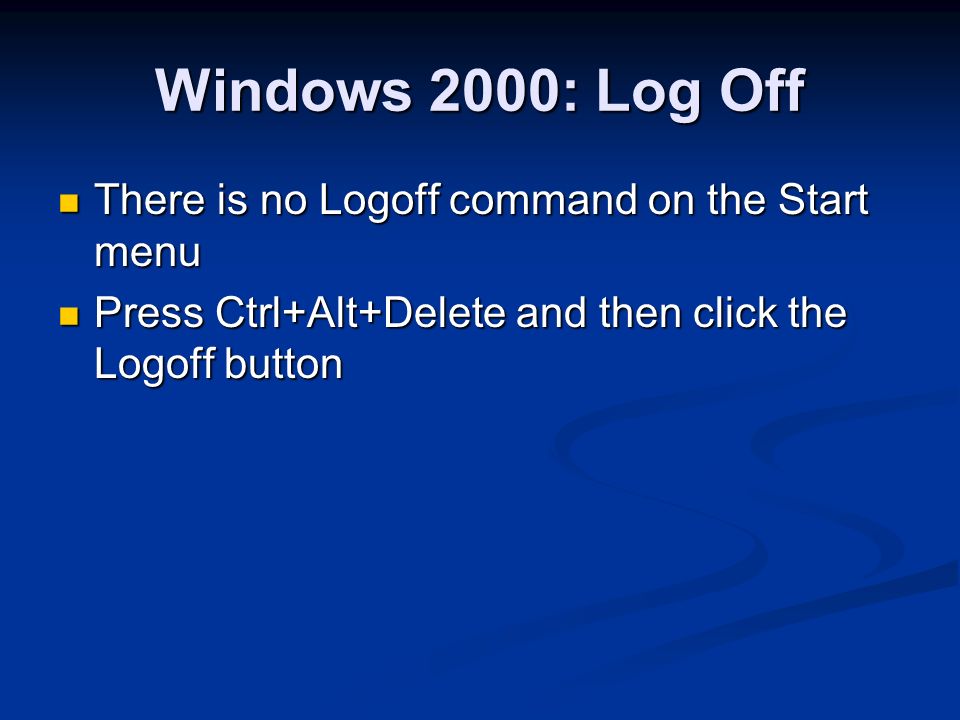 Windows 2000: Log Off

- There is no Logoff command on the Start menu
- Press Ctrl+Alt+Delete and then click the Logoff button